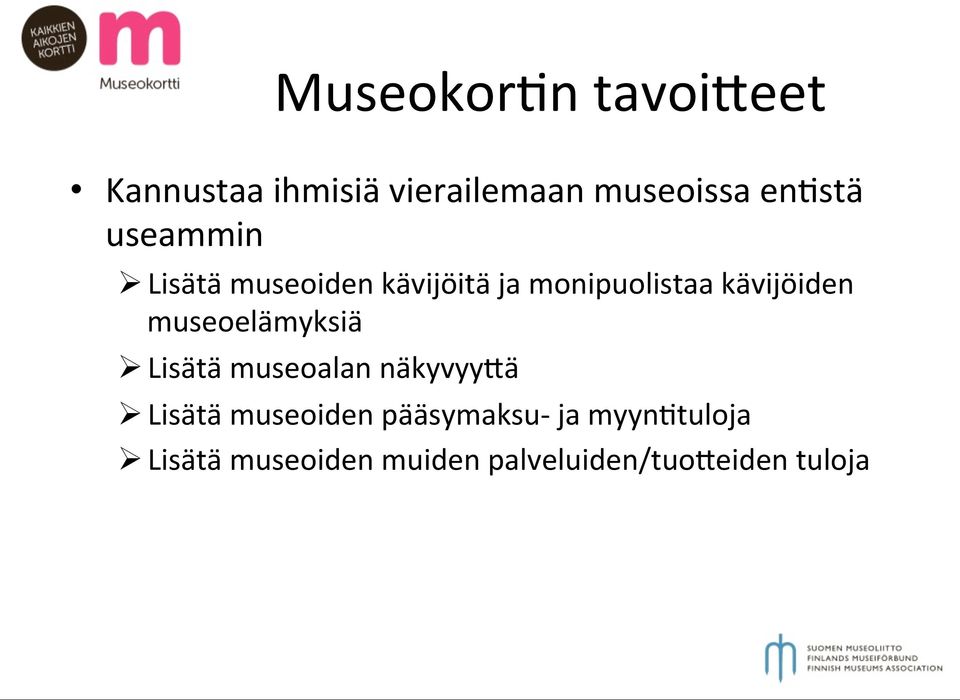 KAIKKIEN AIKOJEN KORTTI

m
Museokortti

Museokortin tavoitteet

• Kannustaa ihmisiä vierailemaan museoissa entistä useammin
➢ Lisätä museoiden kävijöitä ja monipuolistaa kävijöiden museoelämyksiä
➢ Lisätä museoalan näkyvyyttä
➢ Lisätä museoiden pääsymaksu- ja myyntituloja
➢ Lisätä museoiden muiden palveluiden/tuotteiden tuloja

SUOMEN MUSEOLIITTO
FINLANDS MUSEIFÖRBUND
FINNISH MUSEUMS ASSOCIATION